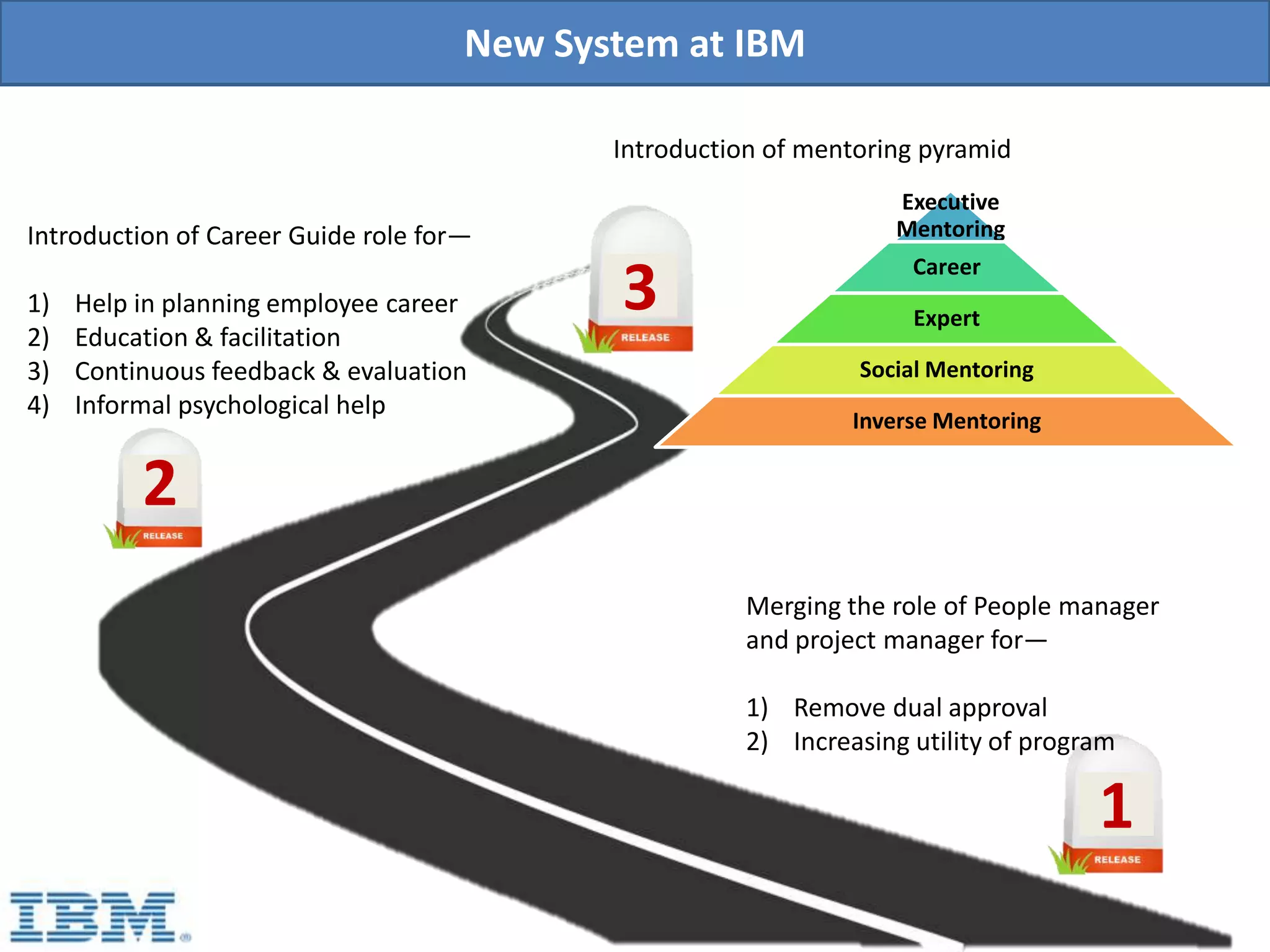 New System at IBM

Introduction of mentoring pyramid

Executive Mentoring
Career
Expert
Social Mentoring
Inverse Mentoring

3
RELEASE

Introduction of Career Guide role for—

1) Help in planning employee career
2) Education & facilitation
3) Continuous feedback & evaluation
4) Informal psychological help

2
RELEASE

Merging the role of People manager and project manager for—

1) Remove dual approval
2) Increasing utility of program

1
RELEASE

IBM